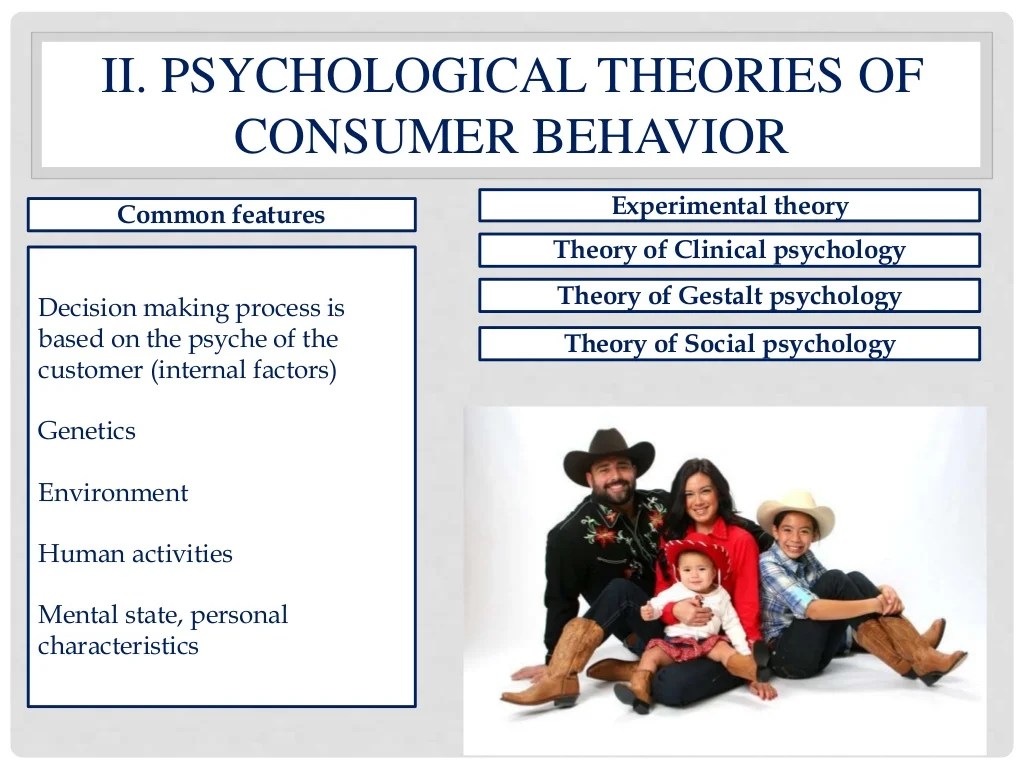 II. PSYCHOLOGICAL THEORIES OF CONSUMER BEHAVIOR

Common features

Decision making process is based on the psyche of the customer (internal factors)

Genetics

Environment

Human activities

Mental state, personal characteristics

Experimental theory

Theory of Clinical psychology

Theory of Gestalt psychology

Theory of Social psychology